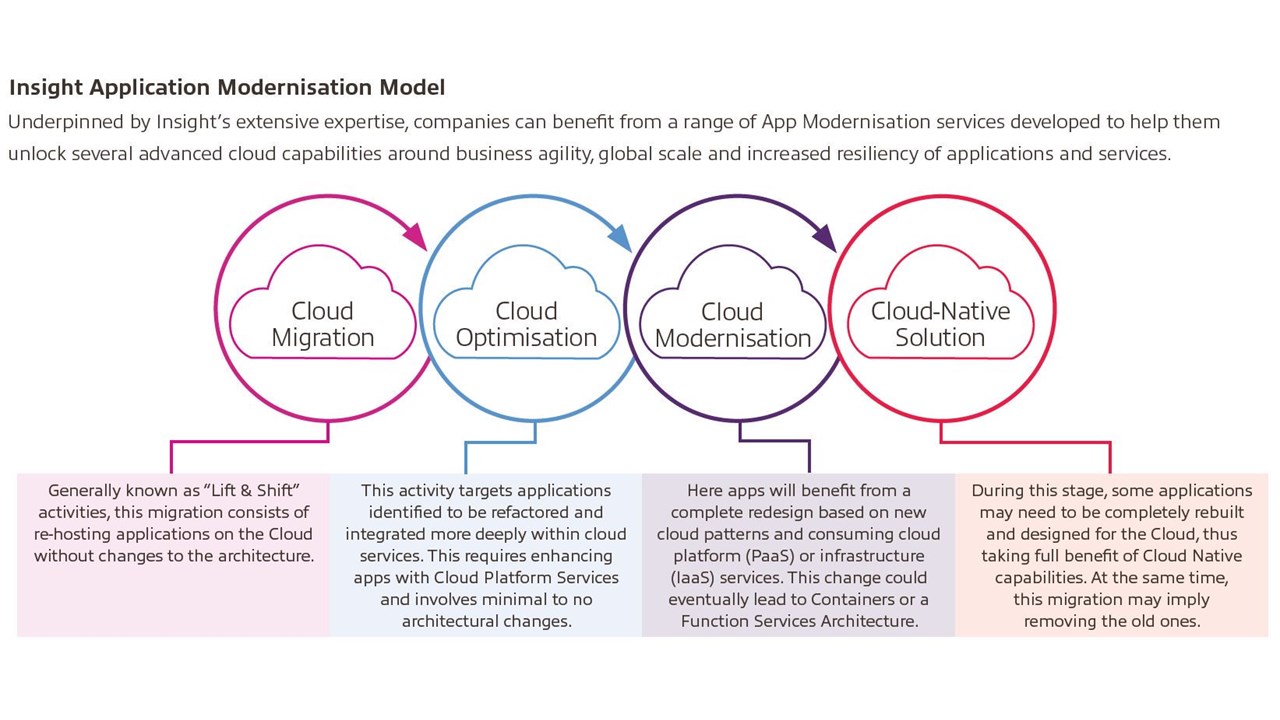 Insight Application Modernisation Model

Underpinned by Insight's extensive expertise, companies can benefit from a range of App Modernisation services developed to help them unlock several advanced cloud capabilities around business agility, global scale and increased resiliency of applications and services.

Cloud Migration

Cloud Optimisation

Cloud Modernisation

Cloud-Native Solution

Generally known as "Lift & Shift" activities, this migration consists of re-hosting applications on the Cloud without changes to the architecture.

This activity targets applications identified to be refactored and integrated more deeply within cloud services. This requires enhancing apps with Cloud Platform Services and involves minimal to no architectural changes.

Here apps will benefit from a complete redesign based on new cloud patterns and consuming cloud platform (PaaS) or infrastructure (IaaS) services. This change could eventually lead to Containers or a Function Services Architecture.

During this stage, some applications may need to be completely rebuilt and designed for the Cloud, thus taking full benefit of Cloud Native capabilities. At the same time, this migration may imply removing the old ones.